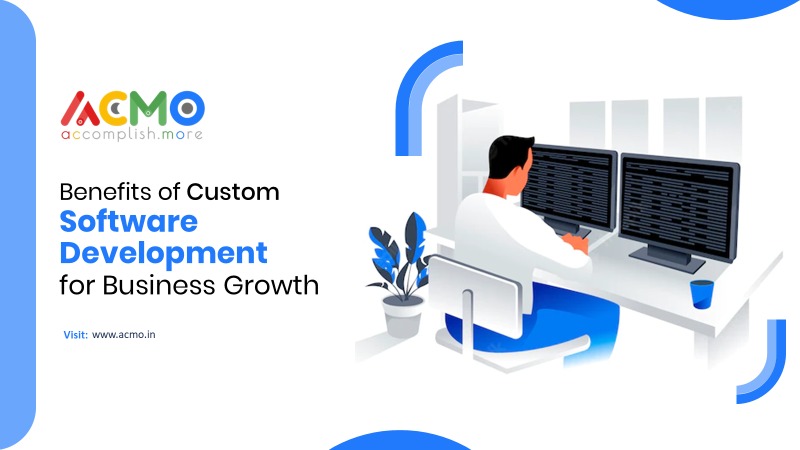 ACMO
accomplish.more

Benefits of Custom Software Development for Business Growth

Visit: www.acmo.in